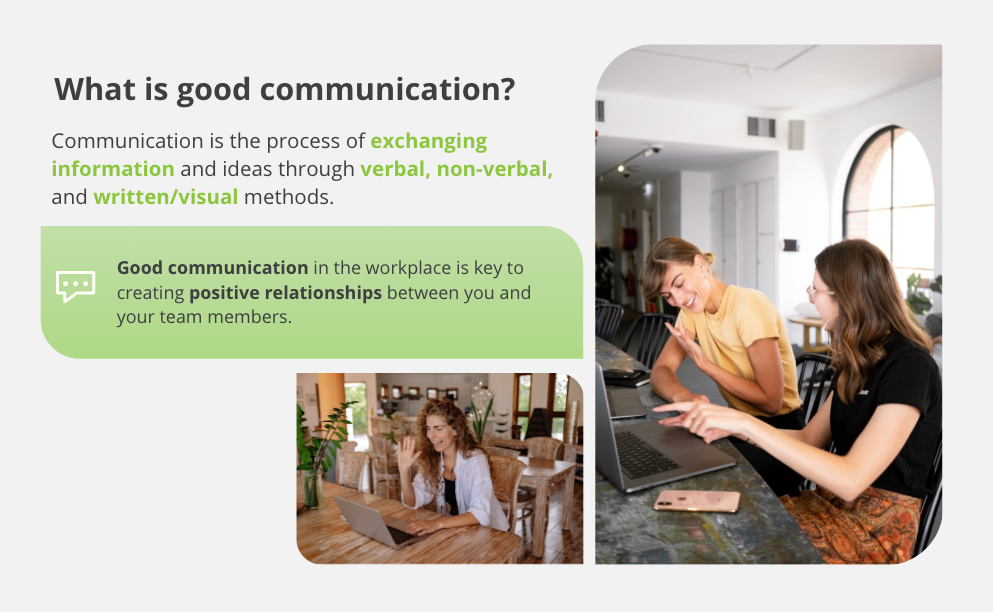 What is good communication?

Communication is the process of exchanging information and ideas through verbal, non-verbal, and written/visual methods.

Good communication in the workplace is key to creating positive relationships between you and your team members.